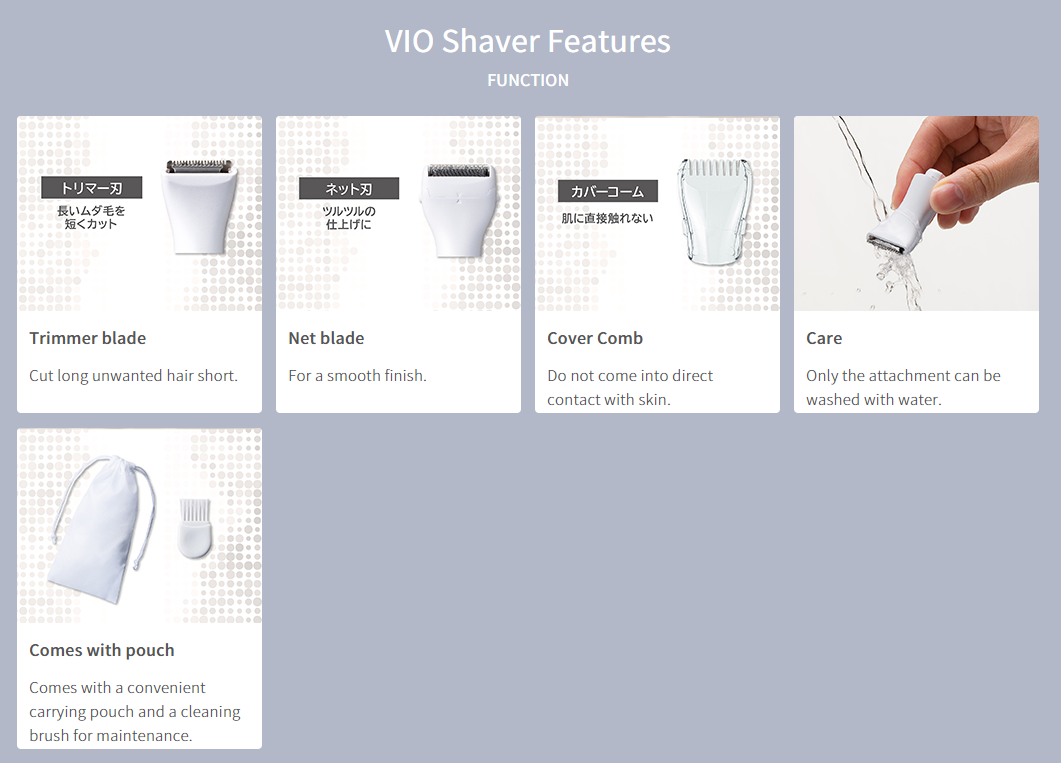 VIO Shaver Features

FUNCTION

トリマー刃
長いムダ毛を短くカット

Trimmer blade

Cut long unwanted hair short.

ネット刃
ツルツルの仕上げに

Net blade

For a smooth finish.

カバーコーム
肌に直接触れない

Cover Comb

Do not come into direct contact with skin.

Care

Only the attachment can be washed with water.

Comes with pouch

Comes with a convenient carrying pouch and a cleaning brush for maintenance.